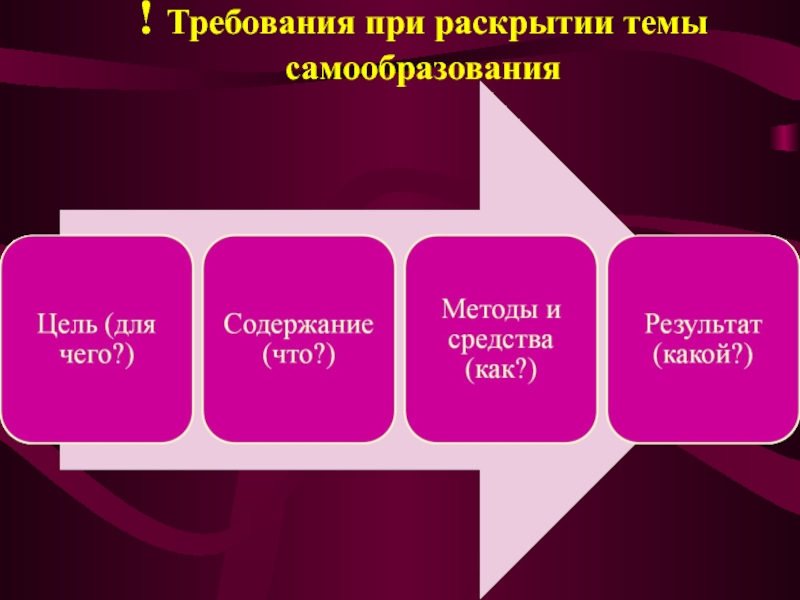 ! Требования при раскрытии темы самообразования

Цель (для чего?)

Содержание (что?)

Методы и средства (как?)

Результат (какой?)